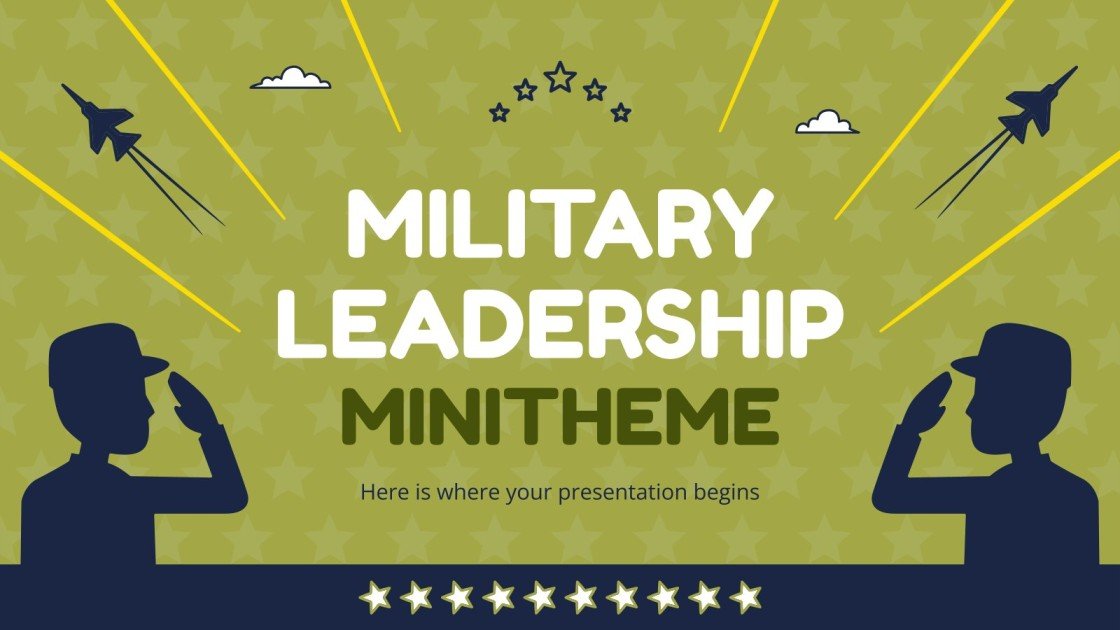 MILITARY LEADERSHIP MINITHEME

Here is where your presentation begins